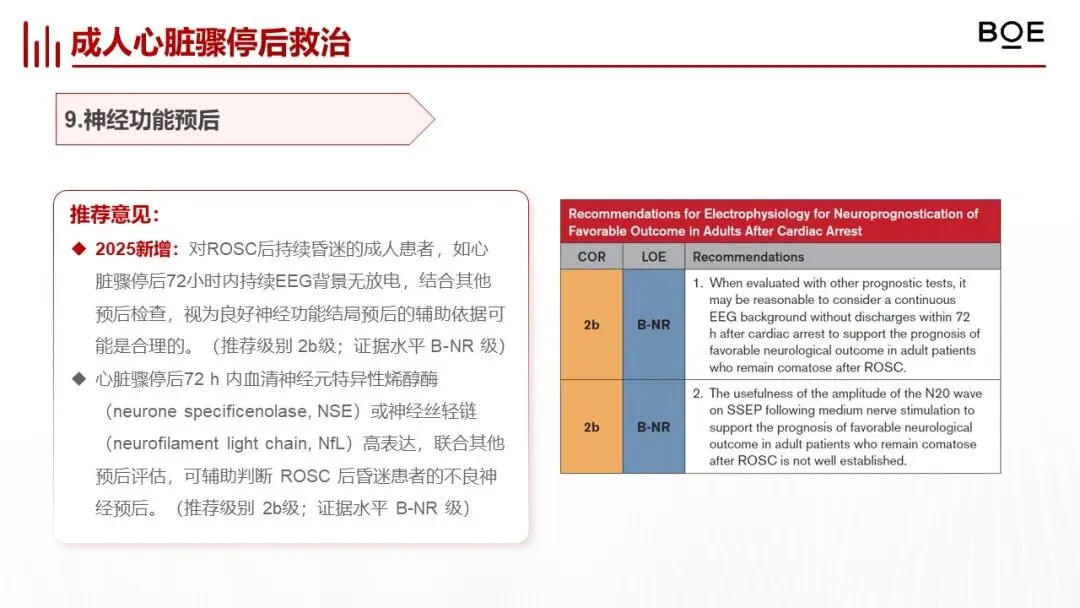 成人心脏骤停后救治

BOE

9.神经功能预后

推荐意见：

◆ 2025新增：对ROSC后持续昏迷的成人患者，如心脏骤停后72小时内持续EEG背景无放电，结合其他预后检查，视为良好神经功能结局预后的辅助依据可能是合理的。（推荐级别 2b级；证据水平 B-NR 级）

◆ 心脏骤停后72 h 内血清神经元特异性烯醇酶（neurone specificenolase, NSE）或神经丝轻链（neurofilament light chain, NfL）高表达，联合其他预后评估，可辅助判断 ROSC 后昏迷患者的不良神经预后。（推荐级别 2b级；证据水平 B-NR 级）

Recommendations for Electrophysiology for Neuroprognostication of Favorable Outcome in Adults After Cardiac Arrest

| COR | LOE | Recommendations |
|---|---|---|
| 2b | B-NR | 1. When evaluated with other prognostic tests, it may be reasonable to consider a continuous EEG background without discharges within 72 h after cardiac arrest to support the prognosis of favorable neurological outcome in adult patients who remain comatose after ROSC. |
| 2b | B-NR | 2. The usefulness of the amplitude of the N20 wave on SSEP following medium nerve stimulation to support the prognosis of favorable neurological outcome in adult patients who remain comatose after ROSC is not well established. |